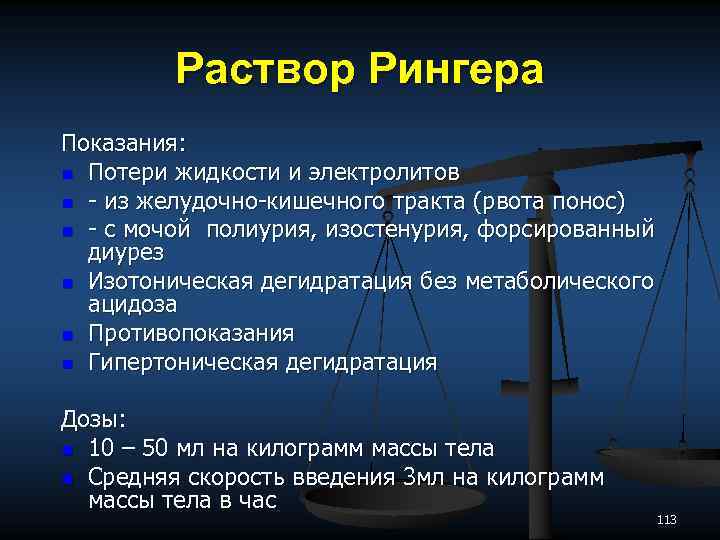 Раствор Рингера

Показания:
- Потери жидкости и электролитов
- - из желудочно-кишечного тракта (рвота понос)
- - с мочой  полиурия, изостенурия, форсированный диурез
- Изотоническая дегидратация без метаболического ацидоза
- Противопоказания
- Гипертоническая дегидратация

Дозы:
- 10 – 50 мл на килограмм массы тела
- Средняя скорость введения 3мл на килограмм массы тела в час

113